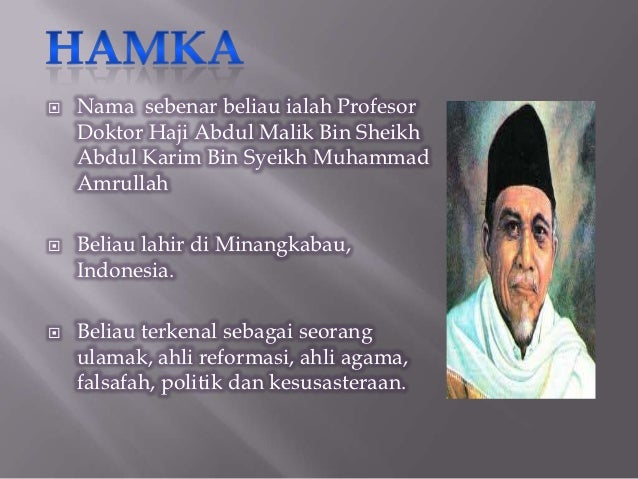 HAMKA

Nama  sebenar beliau ialah Profesor Doktor Haji Abdul Malik Bin Sheikh Abdul Karim Bin Syeikh Muhammad Amrullah

Beliau lahir di Minangkabau, Indonesia.

Beliau terkenal sebagai seorang ulamak, ahli reformasi, ahli agama, falsafah, politik dan kesusasteraan.